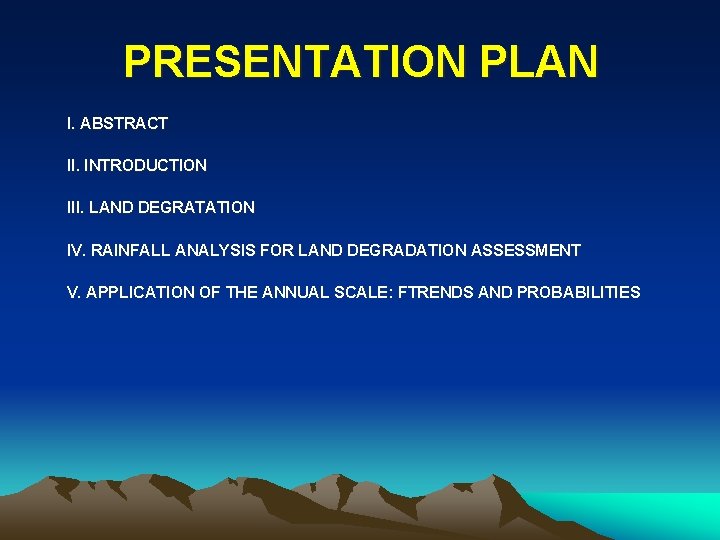 PRESENTATION PLAN

I. ABSTRACT

II. INTRODUCTION

III. LAND DEGRATATION

IV. RAINFALL ANALYSIS FOR LAND DEGRADATION ASSESSMENT

V. APPLICATION OF THE ANNUAL SCALE: FTRENDS AND PROBABILITIES